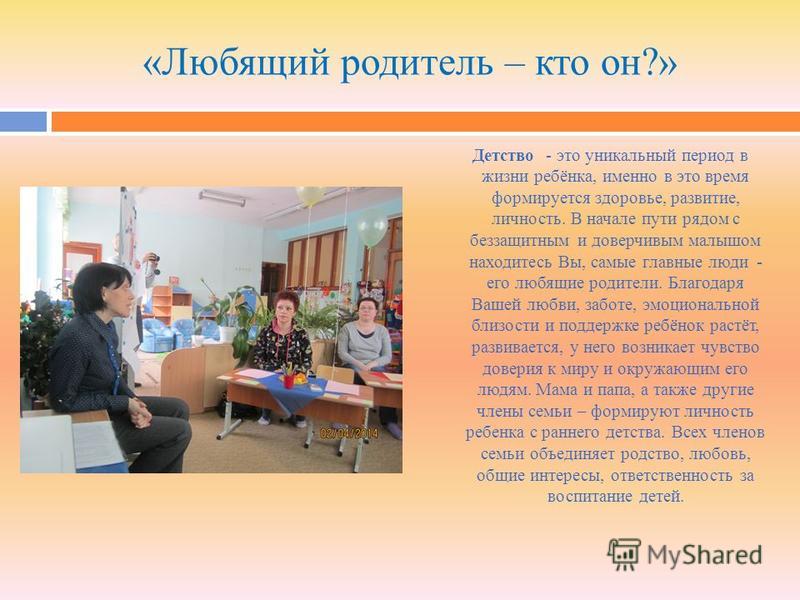 «Любящий родитель – кто он?»

Детство - это уникальный период в жизни ребёнка, именно в это время формируется здоровье, развитие, личность. В начале пути рядом с беззащитным и доверчивым малышом находитесь Вы, самые главные люди - его любящие родители. Благодаря Вашей любви, заботе, эмоциональной близости и поддержке ребёнок растёт, развивается, у него возникает чувство доверия к миру и окружающим его людям. Мама и папа, а также другие члены семьи – формируют личность ребенка с раннего детства. Всех членов семьи объединяет родство, любовь, общие интересы, ответственность за воспитание детей.

02/04/2014

MyShared